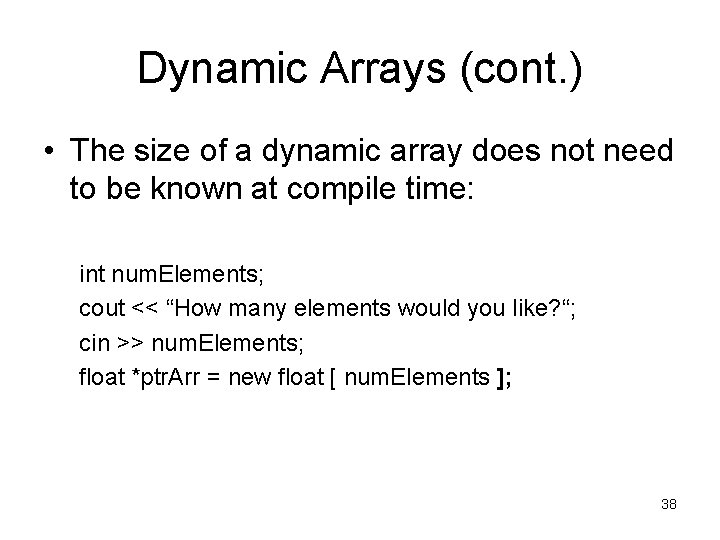 Dynamic Arrays (cont.)

• The size of a dynamic array does not need to be known at compile time:

int numElements;
cout << “How many elements would you like?“;
cin >> numElements;
float *ptrArr = new float [ numElements ];

38